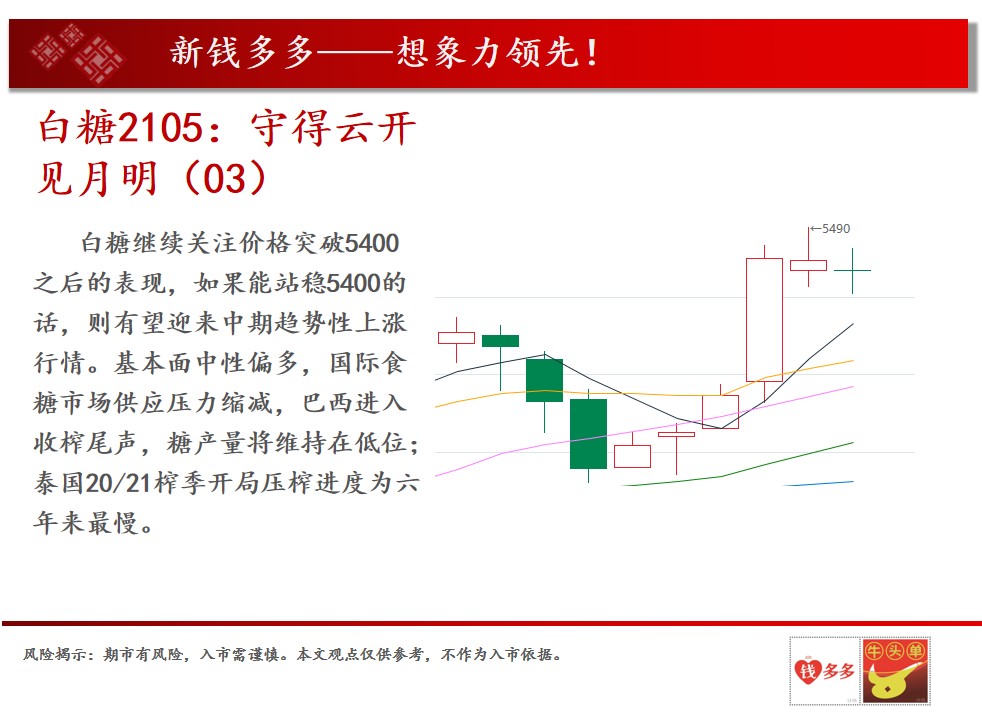 新钱多多——想象力领先！

白糖2105：守得云开见月明（03）

白糖继续关注价格突破5400之后的表现，如果能站稳5400的话，则有望迎来中期趋势性上涨行情。基本面中性偏多，国际食糖市场供应压力缩减，巴西进入收榨尾声，糖产量将维持在低位；泰国20/21榨季开局压榨进度为六年来最慢。

←5490

风险揭示：期市有风险，入市需谨慎。本文观点仅供参考，不作为入市依据。

钱多多

牛头单